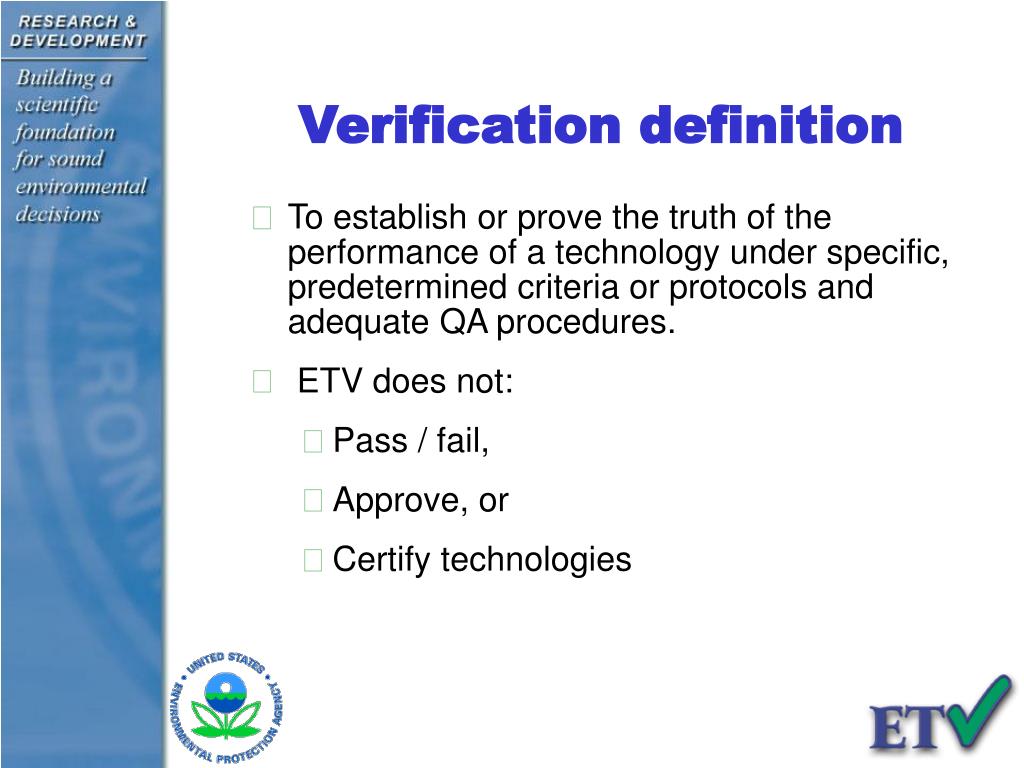 RESEARCH & DEVELOPMENT

Building a scientific foundation for sound environmental decisions

Verification definition

To establish or prove the truth of the performance of a technology under specific, predetermined criteria or protocols and adequate QA procedures.

ETV does not:

Pass / fail,

Approve, or

Certify technologies

UNITED STATES ENVIRONMENTAL PROTECTION AGENCY

ETV